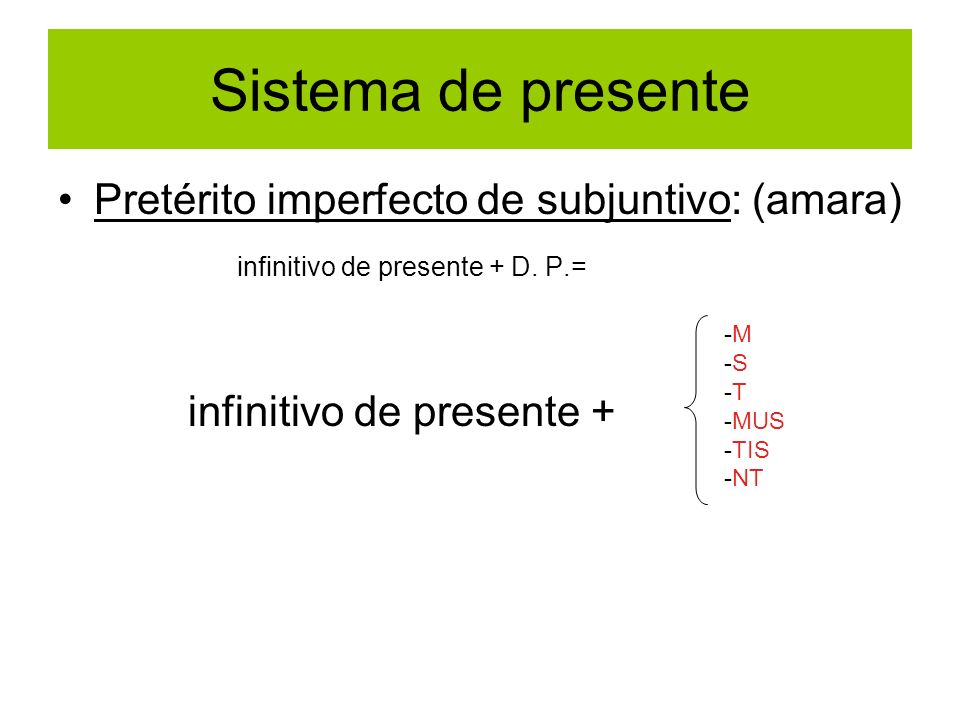 Sistema de presente

• Pretérito imperfecto de subjuntivo: (amara)

infinitivo de presente + D. P.=

infinitivo de presente +

-M
-S
-T
-MUS
-TIS
-NT